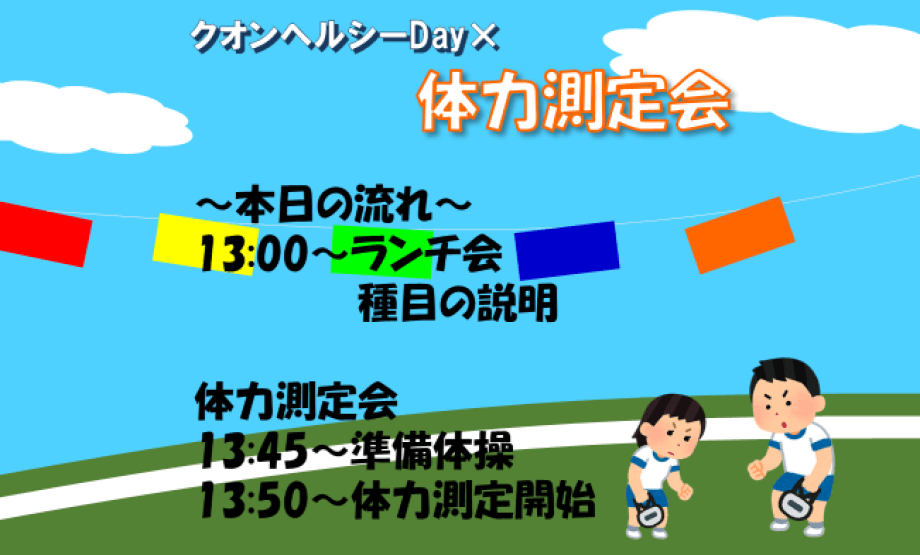 クオンヘルシーDay×
体力測定会

～本日の流れ～
13:00～ランチ会
種目の説明

体力測定会
13:45～準備体操
13:50～体力測定開始